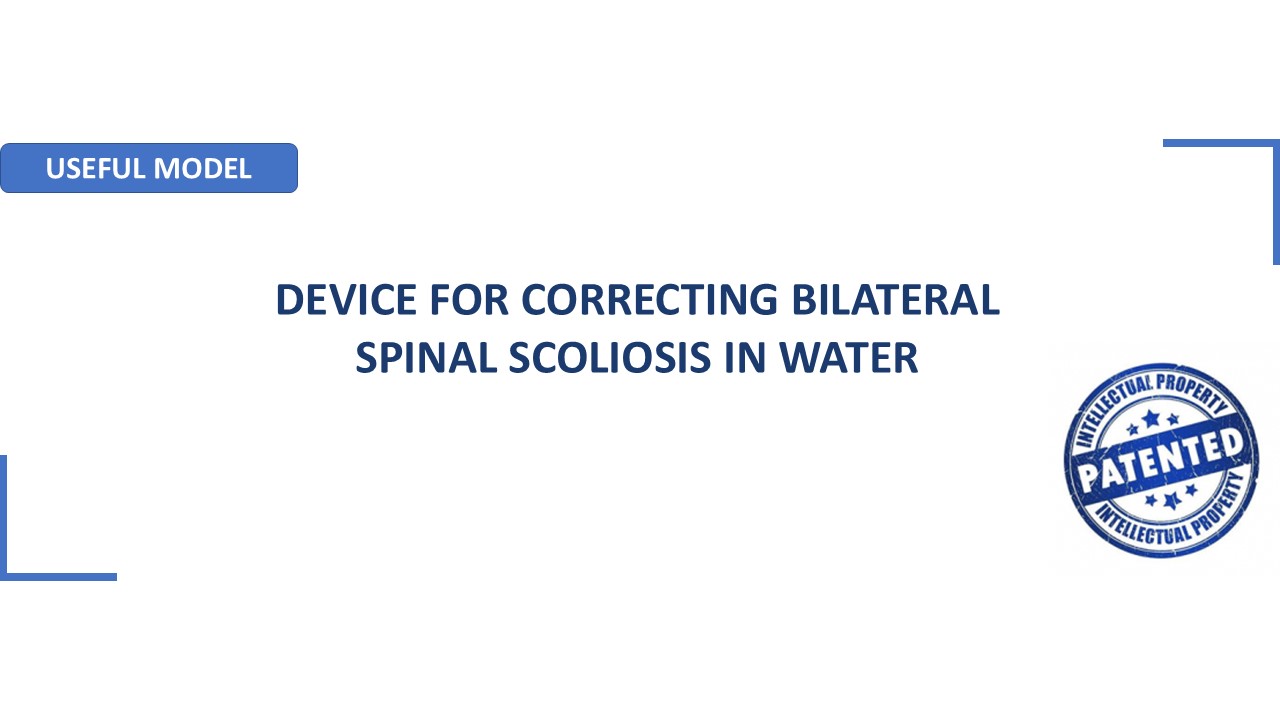 USEFUL MODEL

DEVICE FOR CORRECTING BILATERAL SPINAL SCOLIOSIS IN WATER

INTELLECTUAL PROPERTY
PATENTED
INTELLECTUAL PROPERTY